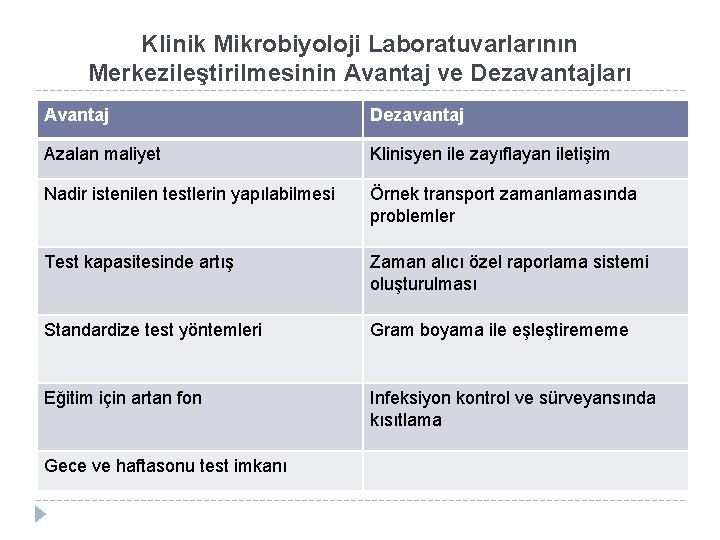 Klinik Mikrobiyoloji Laboratuvarlarının Merkezileştirilmesinin Avantaj ve Dezavantajları

| Avantaj | Dezavantaj |
|---|---|
| Azalan maliyet | Klinisyen ile zayıflayan iletişim |
| Nadir istenilen testlerin yapılabilmesi | Örnek transport zamanlamasında problemler |
| Test kapasitesinde artış | Zaman alıcı özel raporlama sistemi oluşturulması |
| Standardize test yöntemleri | Gram boyama ile eşleştirememe |
| Eğitim için artan fon | Infeksiyon kontrol ve sürveyansında kısıtlama |
| Gece ve haftasonu test imkanı | |